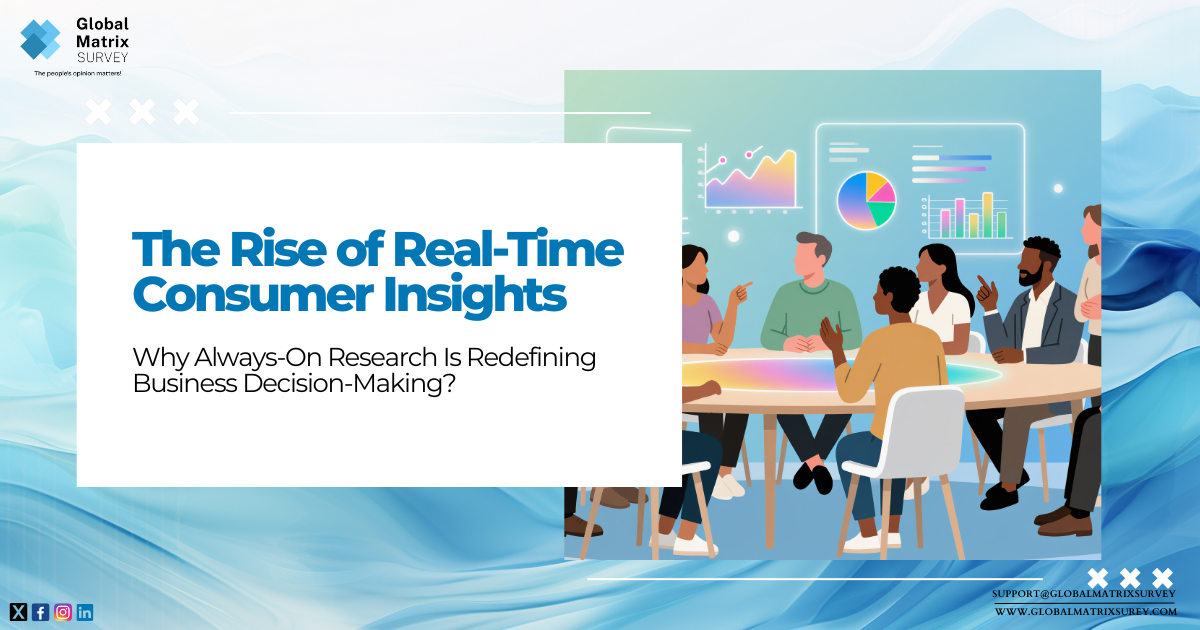 Global Matrix SURVEY
The people's opinion matters!

The Rise of Real-Time Consumer Insights

Why Always-On Research Is Redefining Business Decision-Making?

SUPPORT@GLOBALMATRIXSURVEY
WWW.GLOBALMATRIXSURVEY.COM